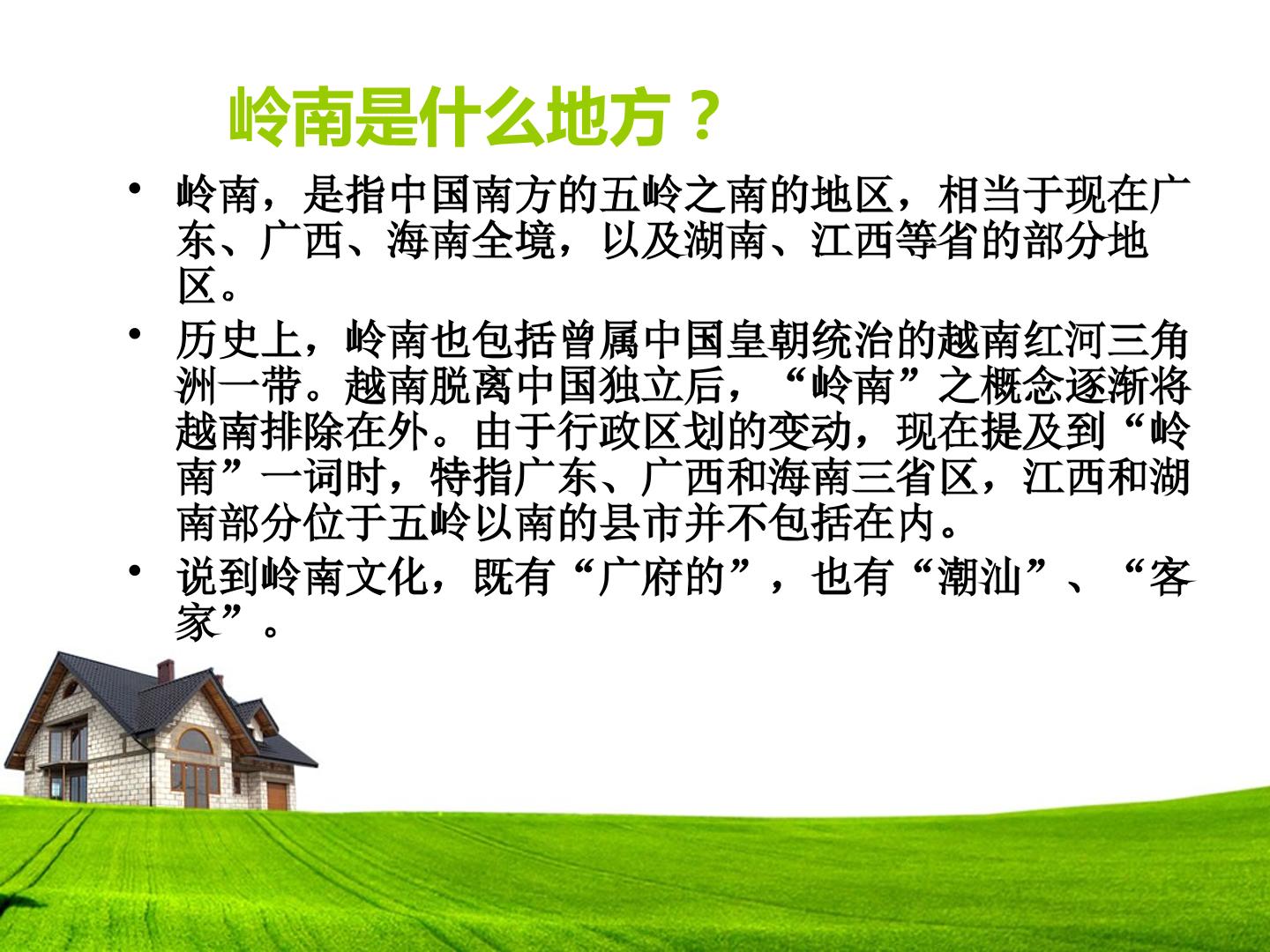 岭南是什么地方？

• 岭南，是指中国南方的五岭之南的地区，相当于现在广东、广西、海南全境，以及湖南、江西等省的部分地区。

• 历史上，岭南也包括曾属中国皇朝统治的越南红河三角洲一带。越南脱离中国独立后，“岭南”之概念逐渐将越南排除在外。由于行政区划的变动，现在提及到“岭南”一词时，特指广东、广西和海南三省区，江西和湖南部分位于五岭以南的县市并不包括在内。

• 说到岭南文化，既有“广府的”，也有“潮汕”、“客家”。